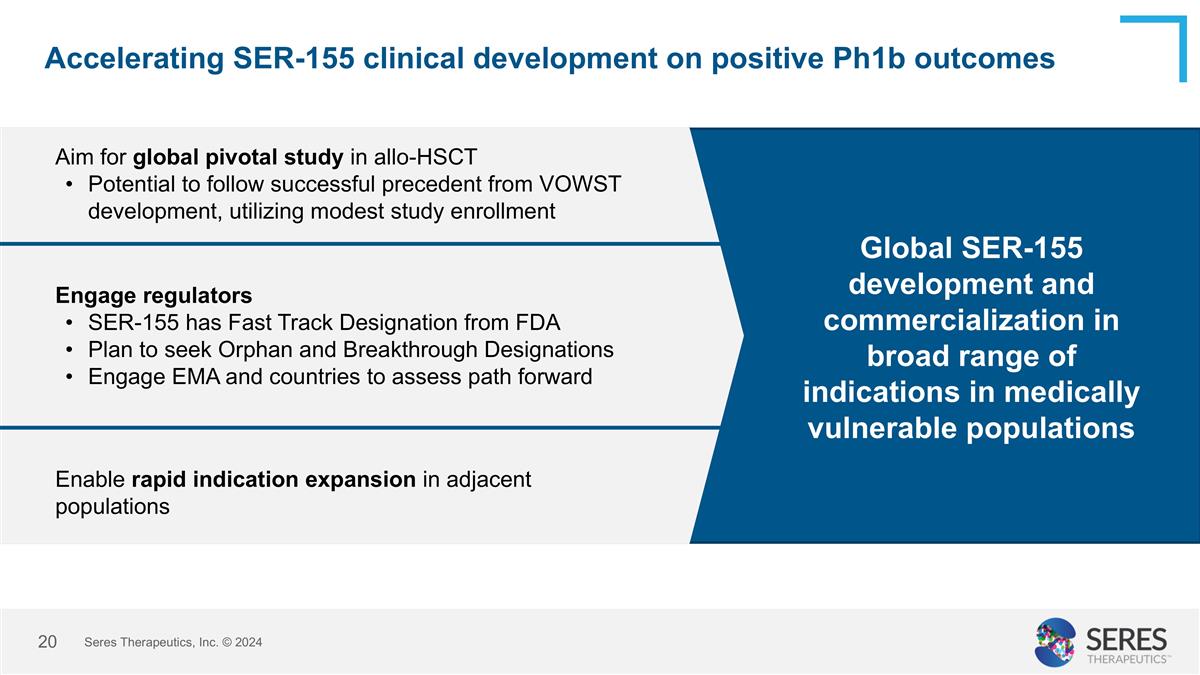 Accelerating SER-155 clinical development on positive Ph1b outcomes

Aim for global pivotal study in allo-HSCT
• Potential to follow successful precedent from VOWST development, utilizing modest study enrollment

Engage regulators
• SER-155 has Fast Track Designation from FDA
• Plan to seek Orphan and Breakthrough Designations
• Engage EMA and countries to assess path forward

Enable rapid indication expansion in adjacent populations

Global SER-155 development and commercialization in broad range of indications in medically vulnerable populations

20 Seres Therapeutics, Inc. © 2024

SERES THERAPEUTICS™